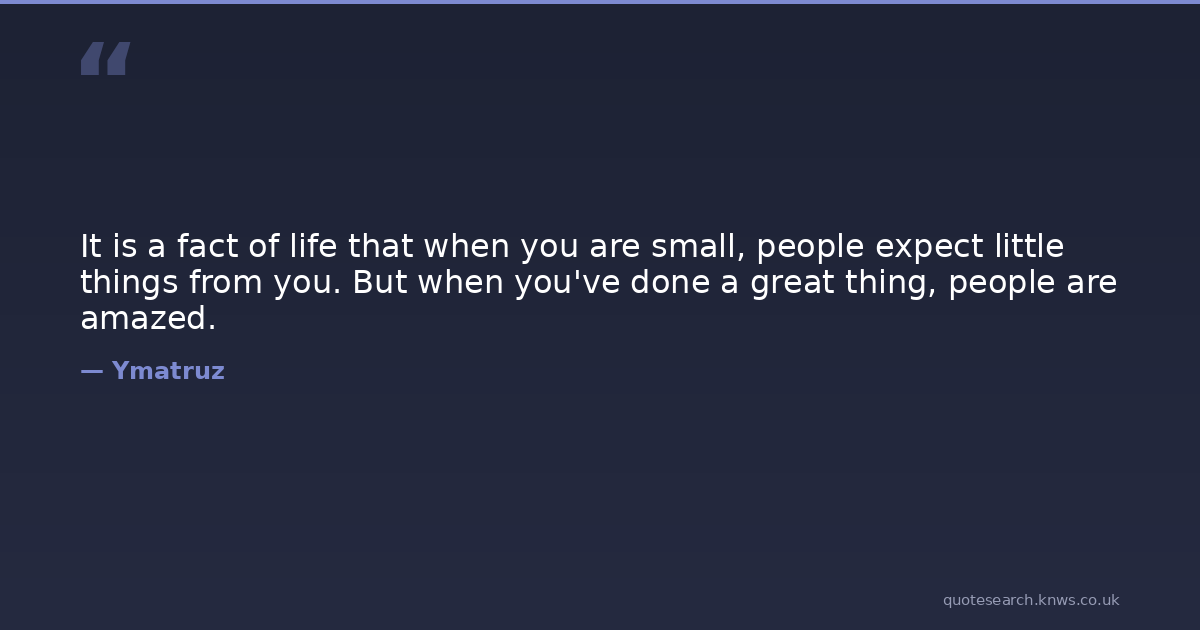 “

It is a fact of life that when you are small, people expect little things from you. But when you've done a great thing, people are amazed.

— Ymatruz

quotesearch.knws.co.uk